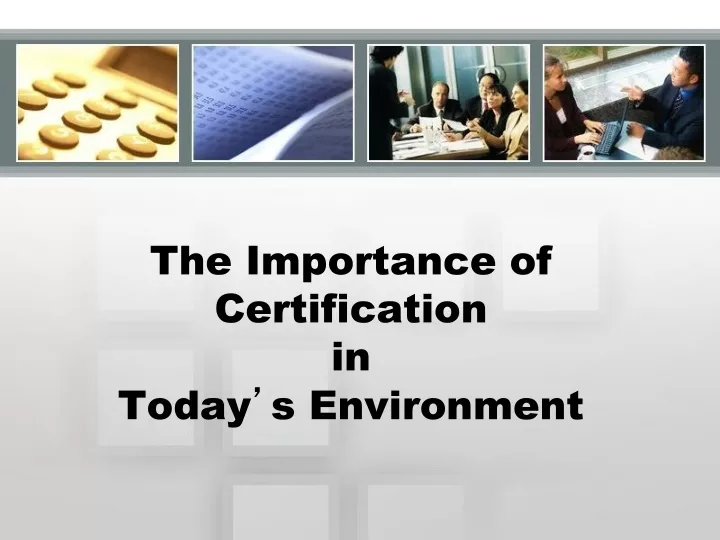 The Importance of Certification in Today’s Environment